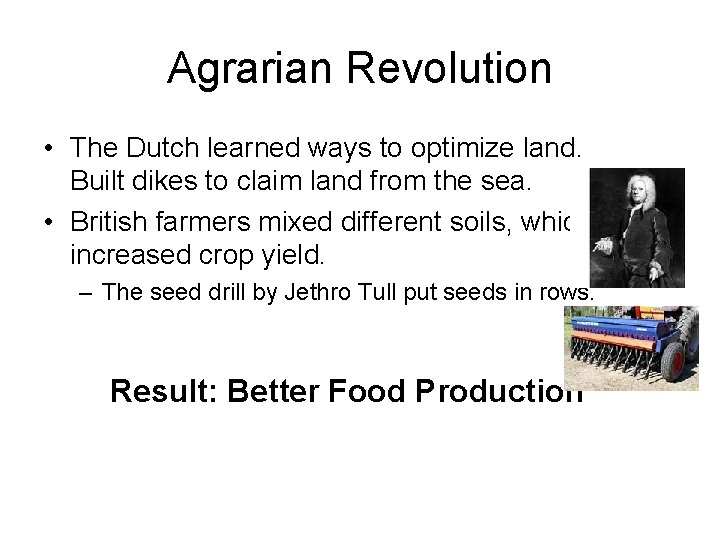 Agrarian Revolution

• The Dutch learned ways to optimize land. Built dikes to claim land from the sea.

• British farmers mixed different soils, whic increased crop yield.

– The seed drill by Jethro Tull put seeds in rows.

Result: Better Food Production